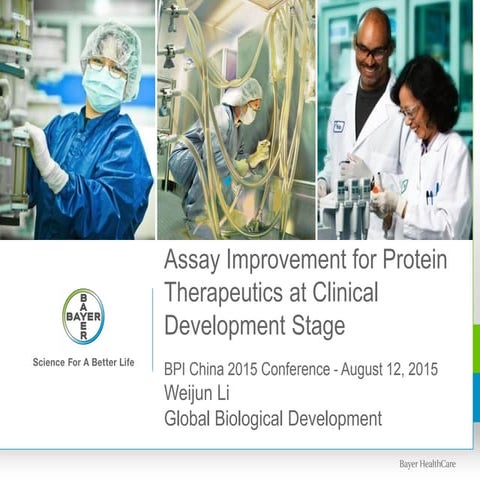 BAYER
BAYER

Science For A Better Life

Assay Improvement for Protein Therapeutics at Clinical Development Stage

BPI China 2015 Conference - August 12, 2015
Weijun Li
Global Biological Development

Bayer HealthCare